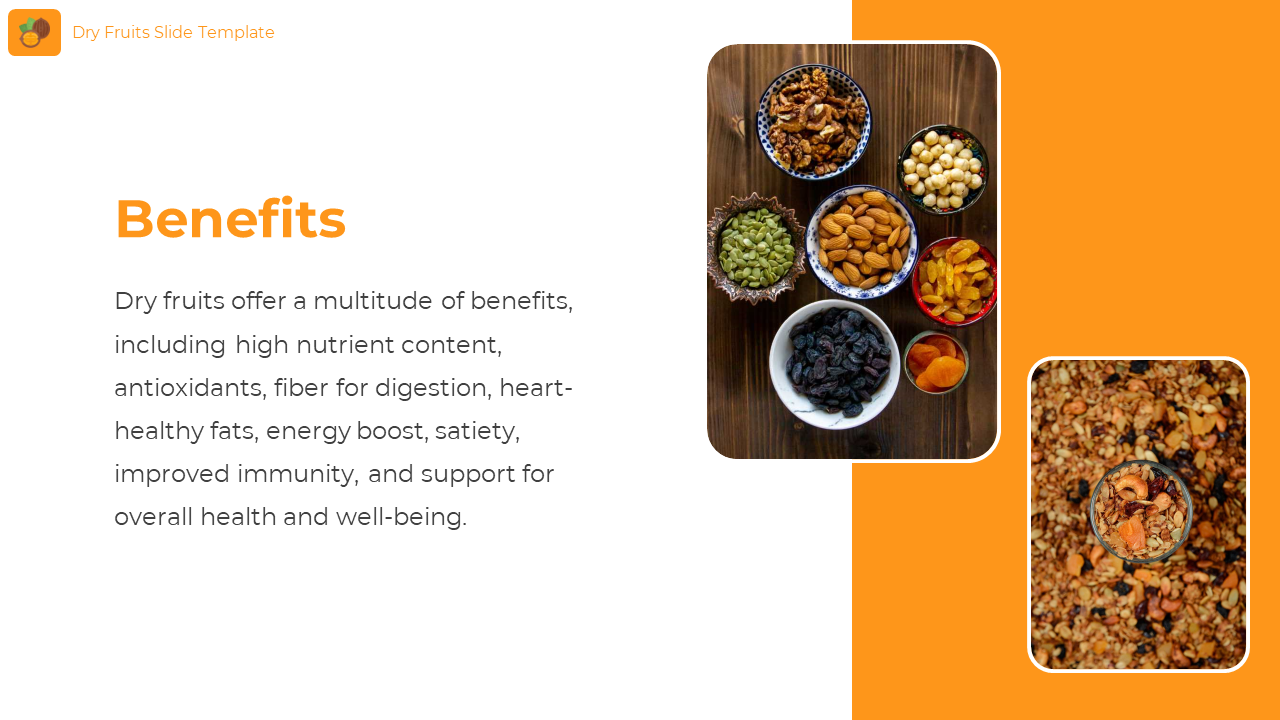 Dry Fruits Slide Template

Benefits

Dry fruits offer a multitude of benefits, including high nutrient content, antioxidants, fiber for digestion, heart-healthy fats, energy boost, satiety, improved immunity, and support for overall health and well-being.